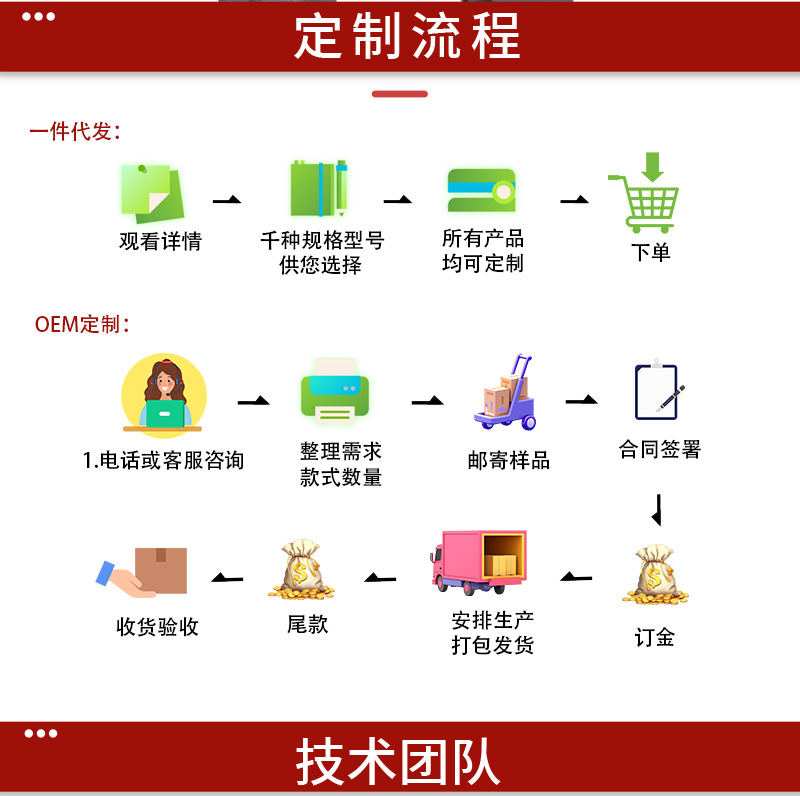 定制流程

一件代发:

观看详情

千种规格型号
供您选择

所有产品
均可定制

下单

OEM定制:

1.电话或客服咨询

整理需求
款式数量

邮寄样品

合同签署

订金

安排生产
打包发货

尾款

收货验收

技术团队